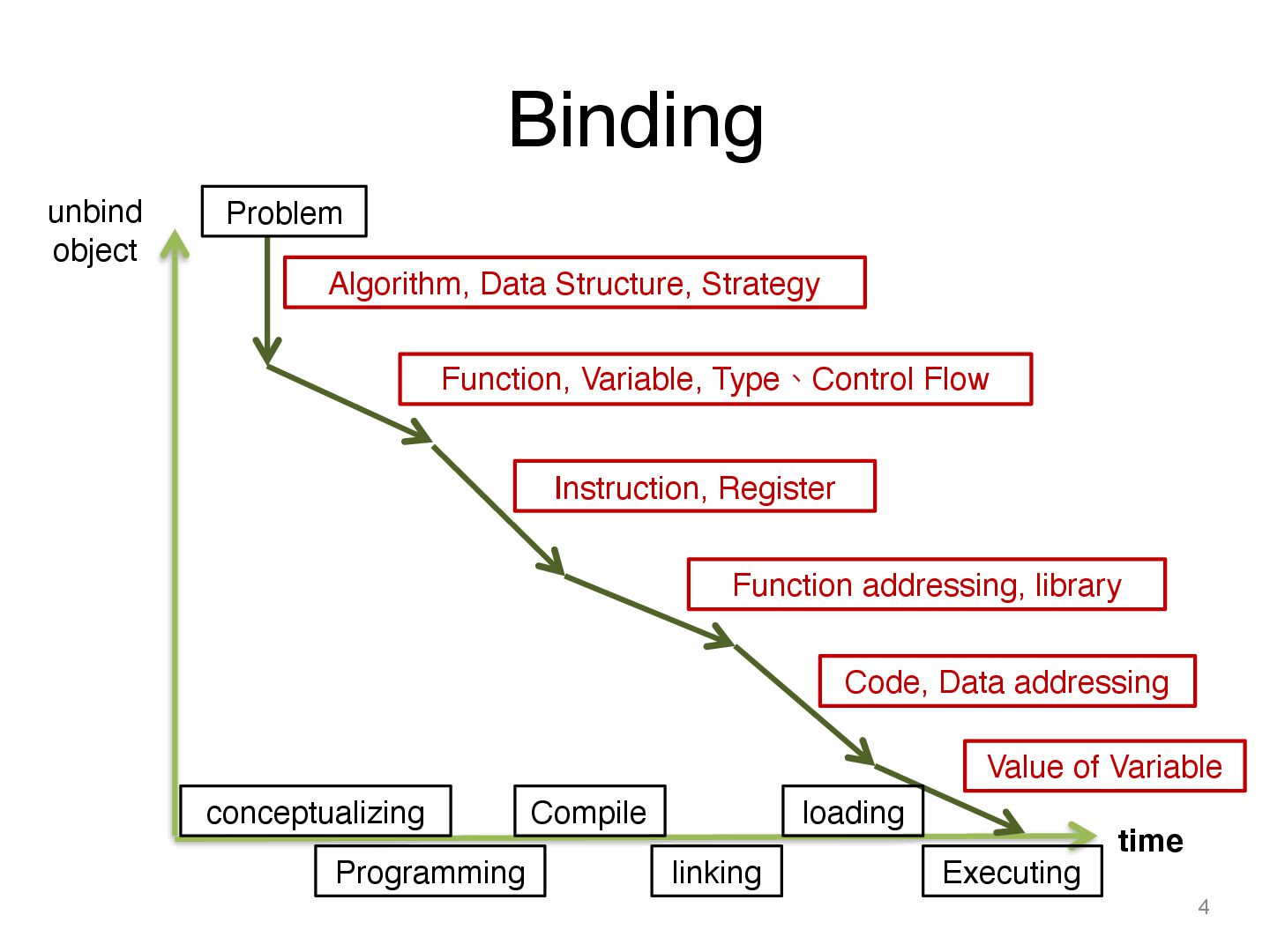 Binding

unbind object

Problem

Algorithm, Data Structure, Strategy

Function, Variable, Type、Control Flow

Instruction, Register

Function addressing, library

Code, Data addressing

Value of Variable

conceptualizing

Programming

Compile

linking

loading

Executing

time

4